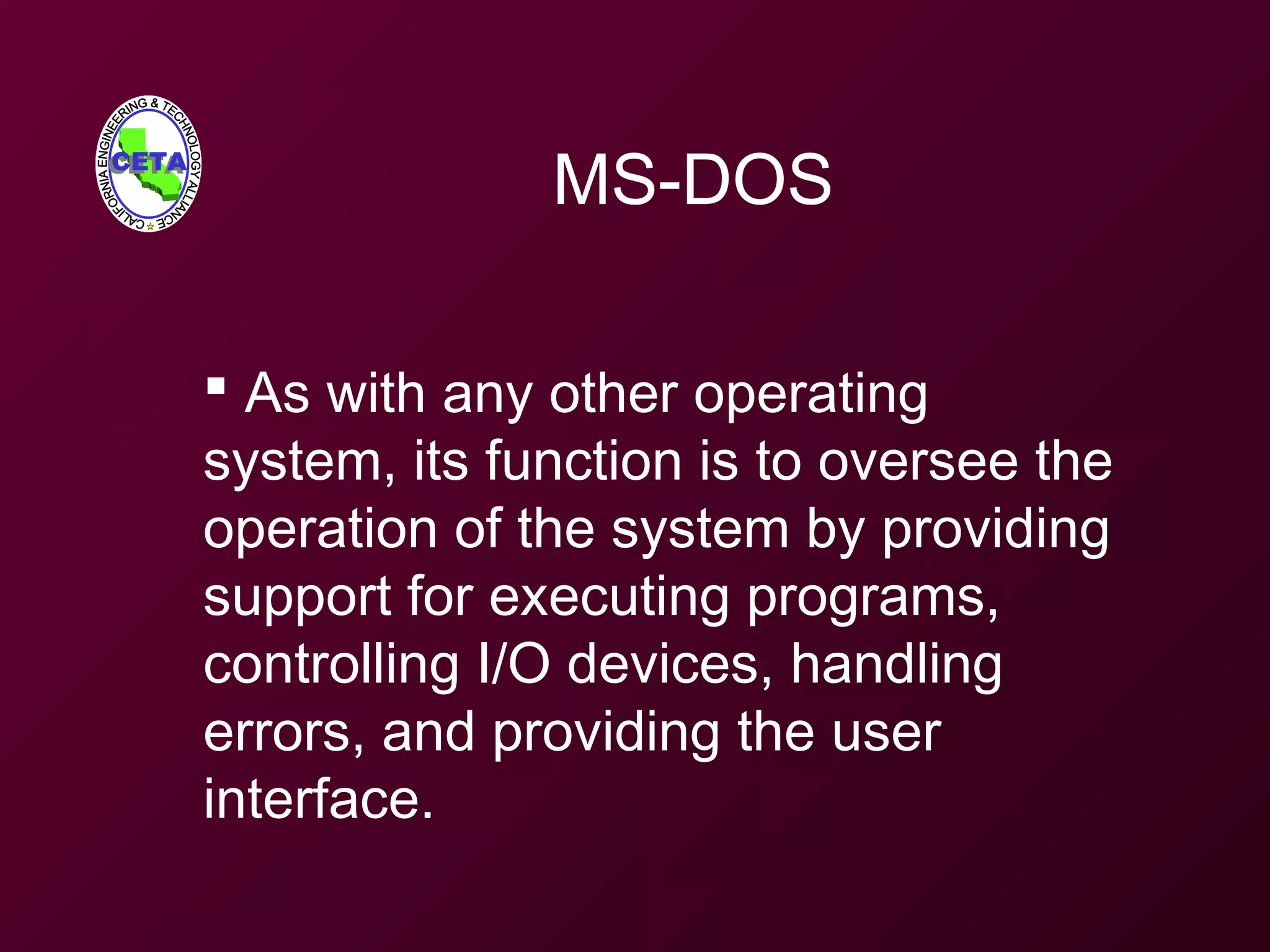 CALIFORNIA ENGINEERING & TECHNOLOGY ALLIANCE
CETA

MS-DOS

▪ As with any other operating system, its function is to oversee the operation of the system by providing support for executing programs, controlling I/O devices, handling errors, and providing the user interface.